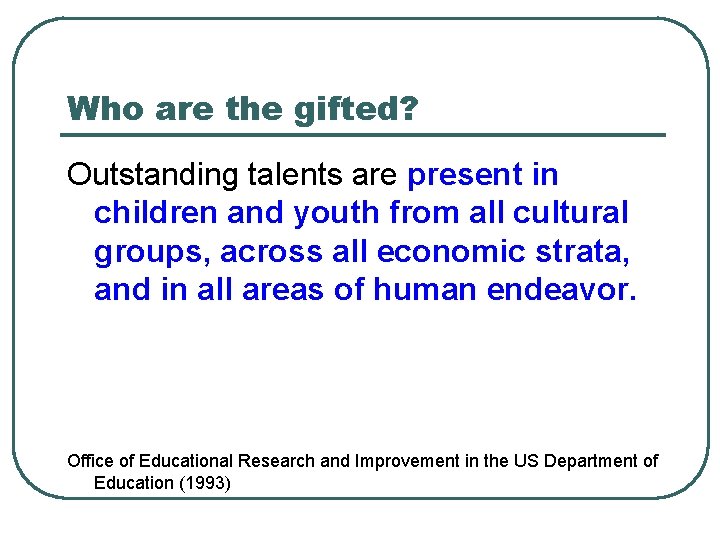 Who are the gifted?

Outstanding talents are present in children and youth from all cultural groups, across all economic strata, and in all areas of human endeavor.

Office of Educational Research and Improvement in the US Department of Education (1993)